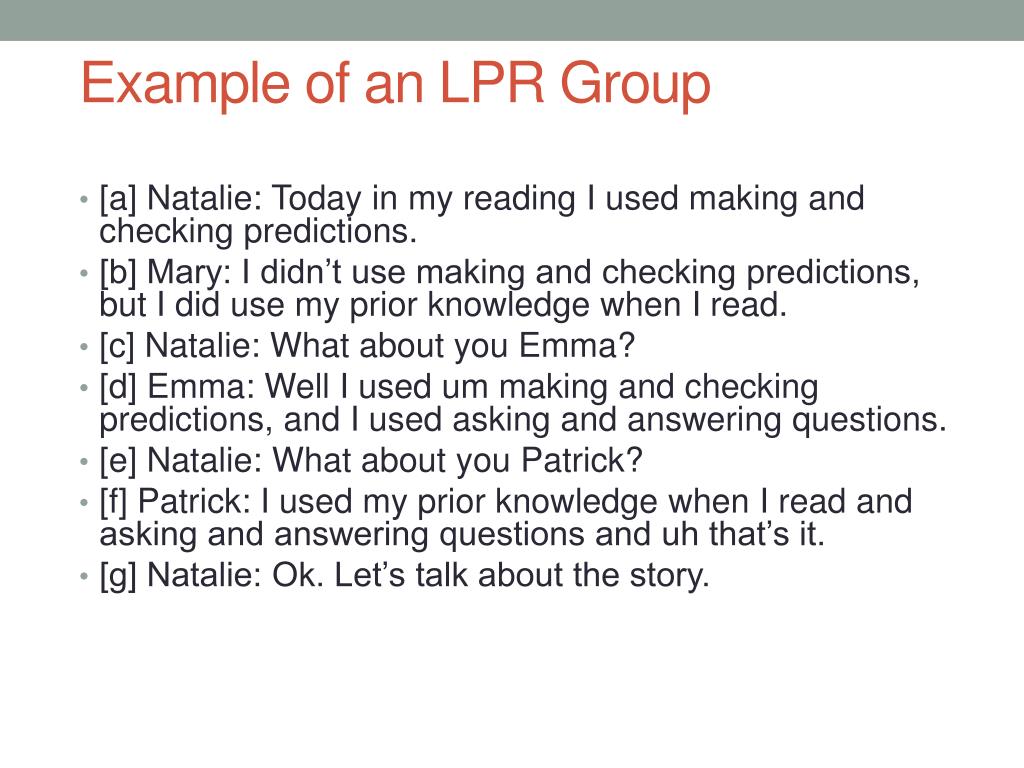 Example of an LPR Group

• [a] Natalie: Today in my reading I used making and checking predictions.
• [b] Mary: I didn’t use making and checking predictions, but I did use my prior knowledge when I read.
• [c] Natalie: What about you Emma?
• [d] Emma: Well I used um making and checking predictions, and I used asking and answering questions.
• [e] Natalie: What about you Patrick?
• [f] Patrick: I used my prior knowledge when I read and asking and answering questions and uh that’s it.
• [g] Natalie: Ok. Let’s talk about the story.